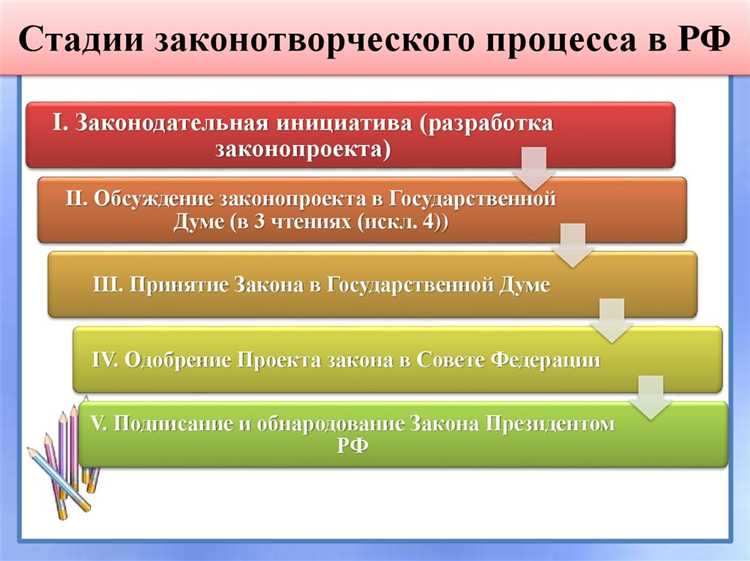 Стадии законотворческого процесса в РФ

I. Законодательная инициатива (разработка законопроекта)

II. Обсуждение законопроекта в Государственной Думе (в 3 чтениях (искл. 4))

III. Принятие Закона в Государственной Думе

IV. Одобрение Проекта закона в Совете Федерации

V. Подписание и обнародование Закона Президентом РФ